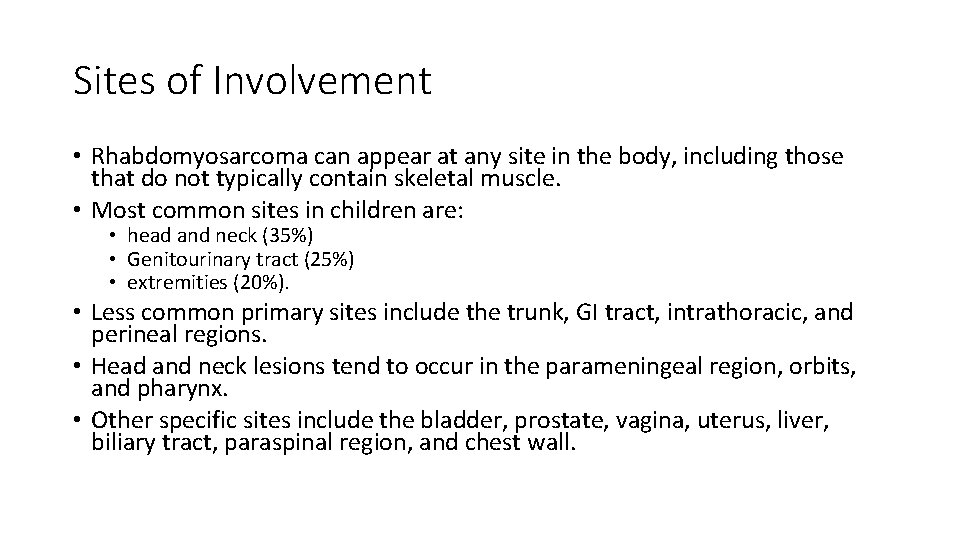 Sites of Involvement

• Rhabdomyosarcoma can appear at any site in the body, including those that do not typically contain skeletal muscle.
• Most common sites in children are:
  • head and neck (35%)
  • Genitourinary tract (25%)
  • extremities (20%).
• Less common primary sites include the trunk, GI tract, intrathoracic, and perineal regions.
• Head and neck lesions tend to occur in the parameningeal region, orbits, and pharynx.
• Other specific sites include the bladder, prostate, vagina, uterus, liver, biliary tract, paraspinal region, and chest wall.